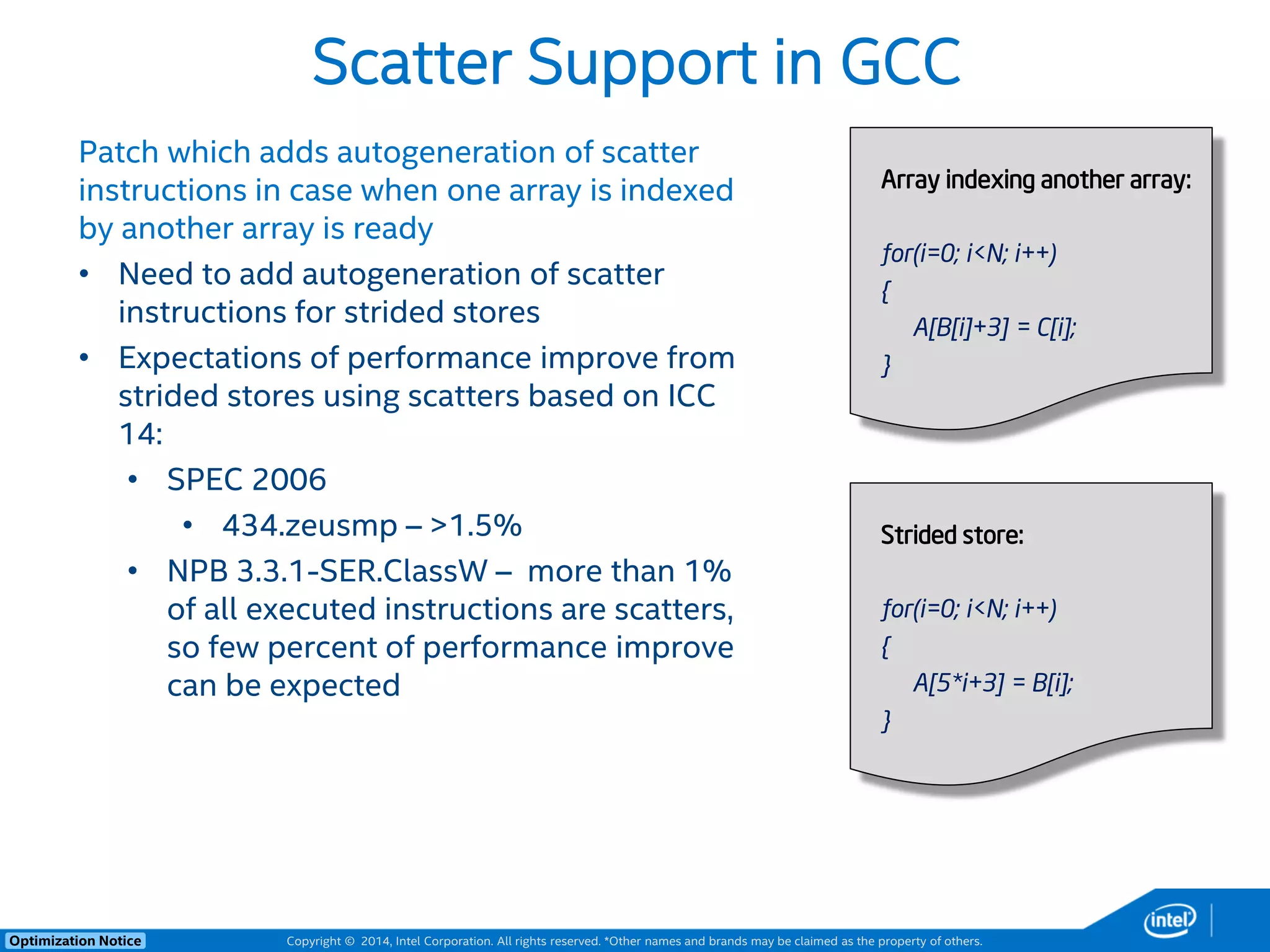 Scatter Support in GCC

Patch which adds autogeneration of scatter instructions in case when one array is indexed by another array is ready

• Need to add autogeneration of scatter instructions for strided stores
• Expectations of performance improve from strided stores using scatters based on ICC 14:
  • SPEC 2006
    • 434.zeusmp – >1.5%
  • NPB 3.3.1-SER.ClassW – more than 1% of all executed instructions are scatters, so few percent of performance improve can be expected

Array indexing another array:

for(i=0; i<N; i++)
{
A[B[i]+3] = C[i];
}

Strided store:

for(i=0; i<N; i++)
{
A[5*i+3] = B[i];
}

Optimization Notice

Copyright © 2014, Intel Corporation. All rights reserved. *Other names and brands may be claimed as the property of others.

intel